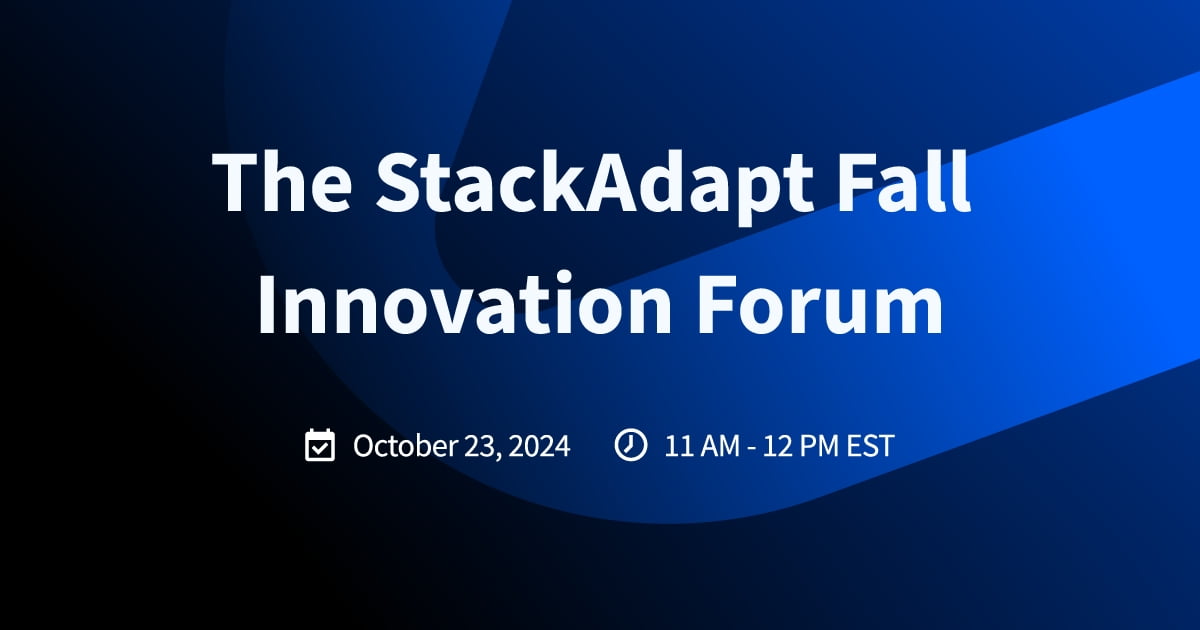 The StackAdapt Fall Innovation Forum

October 23, 2024 11 AM - 12 PM EST